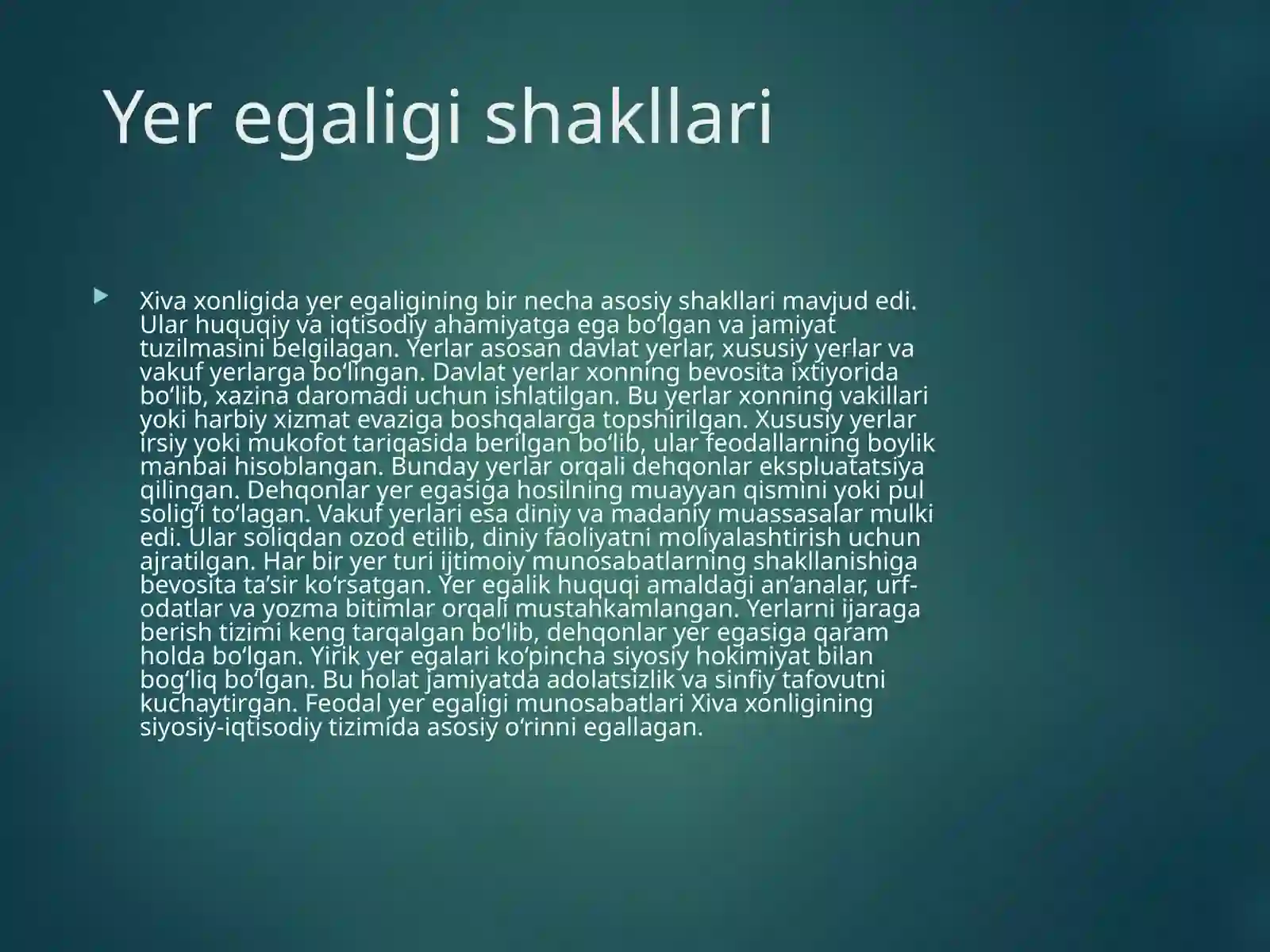 Yer egaligi shakllari

Xiva xonligida yer egaligining bir necha asosiy shakllari mavjud edi. Ular huquqiy va iqtisodiy ahamiyatga ega bo‘lgan va jamiyat tuzilmasini belgilagan. Yerlar asosan davlat yerlar, xususiy yerlar va vakuf yerlarga bo‘lingan. Davlat yerlar xonning bevosita ixtiyorida bo‘lib, xazina daromadi uchun ishlatilgan. Bu yerlar xonning vakillari yoki harbiy xizmat evaziga boshqalarga topshirilgan. Xususiy yerlar irsiy yoki mukofot tariqasida berilgan bo‘lib, ular feodallarning boylik manbai hisoblangan. Bunday yerlar orqali dehqonlar ekspluatatsiya qilingan. Dehqonlar yer egasiga hosilning muayyan qismini yoki pul solig‘i to‘lagan. Vakuf yerlari esa diniy va madaniy muassasalar mulki edi. Ular soliqdan ozod etilib, diniy faoliyatni moliyalashtirish uchun ajratilgan. Har bir yer turi ijtimoiy munosabatlarning shakllanishiga bevosita ta’sir ko‘rsatgan. Yer egalik huquqi amaldagi an’analar, urf-odatlar va yozma bitimlar orqali mustahkamlangan. Yerlarni ijaraga berish tizimi keng tarqalgan bo‘lib, dehqonlar yer egasiga qaram holda bo‘lgan. Yirik yer egalari ko‘pincha siyosiy hokimiyat bilan bog‘liq bo‘lgan. Bu holat jamiyatda adolatsizlik va sinfiy tafovutni kuchaytirgan. Feodal yer egaligi munosabatlari Xiva xonligining siyosiy-iqtisodiy tizimida asosiy o‘rinni egallagan.